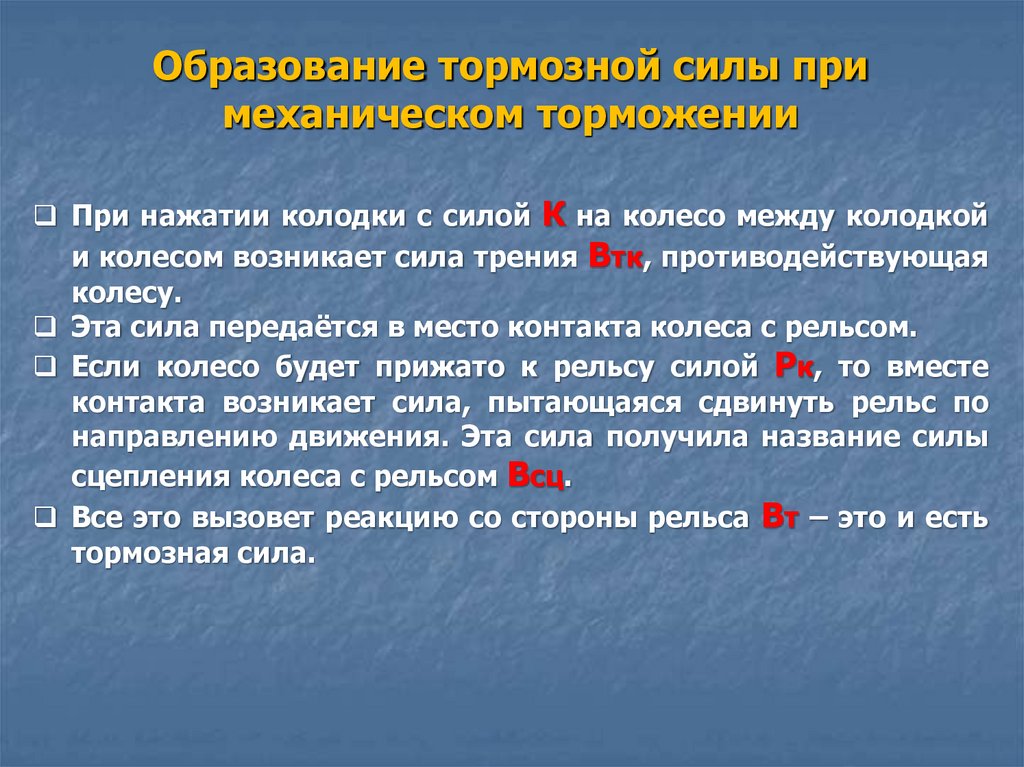 Образование тормозной силы при механическом торможении

❑ При нажатии колодки с силой К на колесо между колодкой и колесом возникает сила трения Втк, противодействующая колесу.
❑ Эта сила передаётся в место контакта колеса с рельсом.
❑ Если колесо будет прижато к рельсу силой Рк, то вместе контакта возникает сила, пытающаяся сдвинуть рельс по направлению движения. Эта сила получила название силы сцепления колеса с рельсом Всц.
❑ Все это вызовет реакцию со стороны рельса Вт – это и есть тормозная сила.